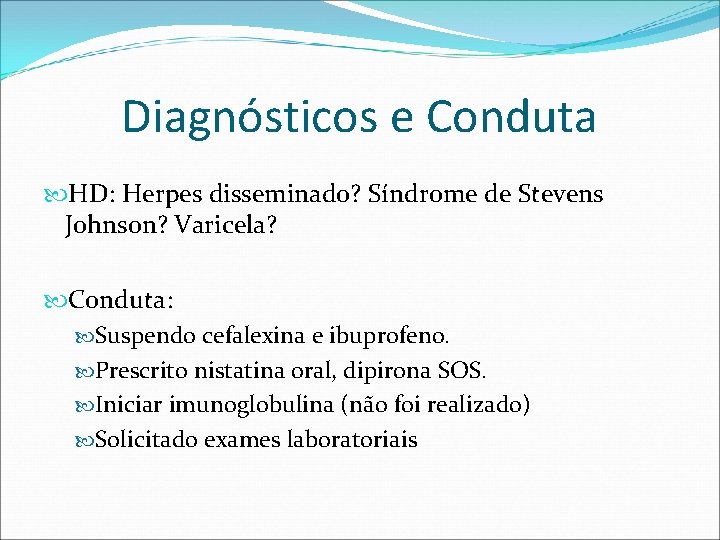 Diagnósticos e Conduta

HD: Herpes disseminado? Síndrome de Stevens Johnson? Varicela?

Conduta:

Suspendo cefalexina e ibuprofeno.

Prescrito nistatina oral, dipirona SOS.

Iniciar imunoglobulina (não foi realizado)

Solicitado exames laboratoriais